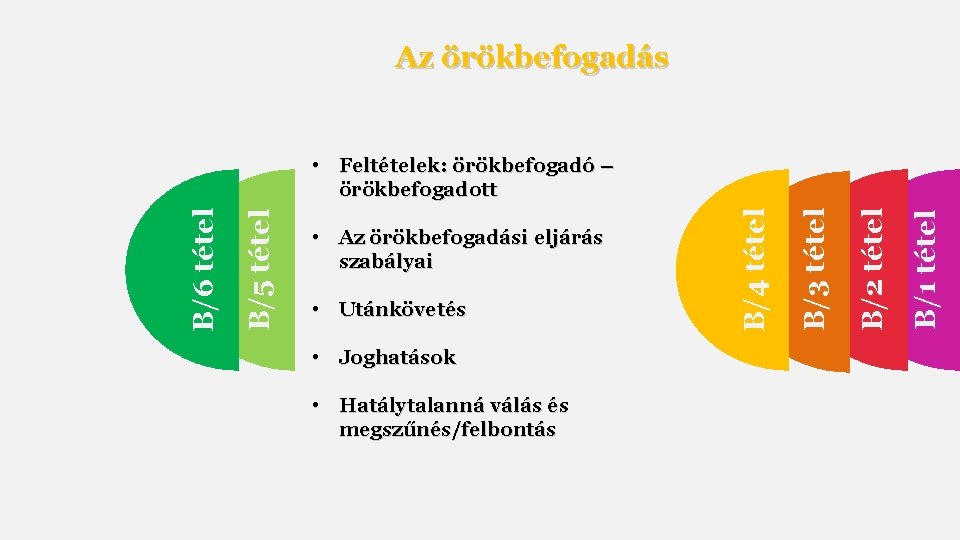 Az örökbefogadás

B/6 tétel

B/5 tétel

• Feltételek: örökbefogadó – örökbefogadott

• Az örökbefogadási eljárás szabályai

• Utánkövetés

• Joghatások

• Hatálytalanná válás és megszűnés/felbontás

B/4 tétel

B/3 tétel

B/2 tétel

B/1 tétel